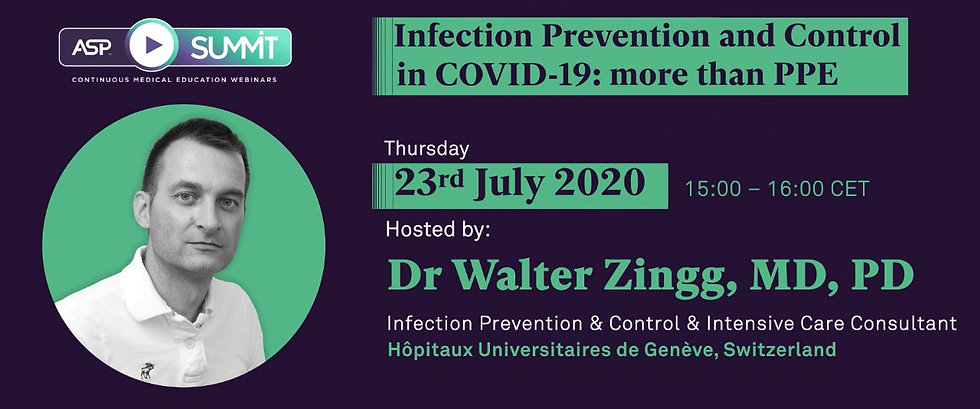 ASP SUMMIT
CONTINUOUS MEDICAL EDUCATION WEBINARS

Infection Prevention and Control in COVID-19: more than PPE

Thursday
23rd July 2020 15:00 – 16:00 CET

Hosted by:
Dr Walter Zingg, MD, PD
Infection Prevention & Control & Intensive Care Consultant
Hôpitaux Universitaires de Genève, Switzerland